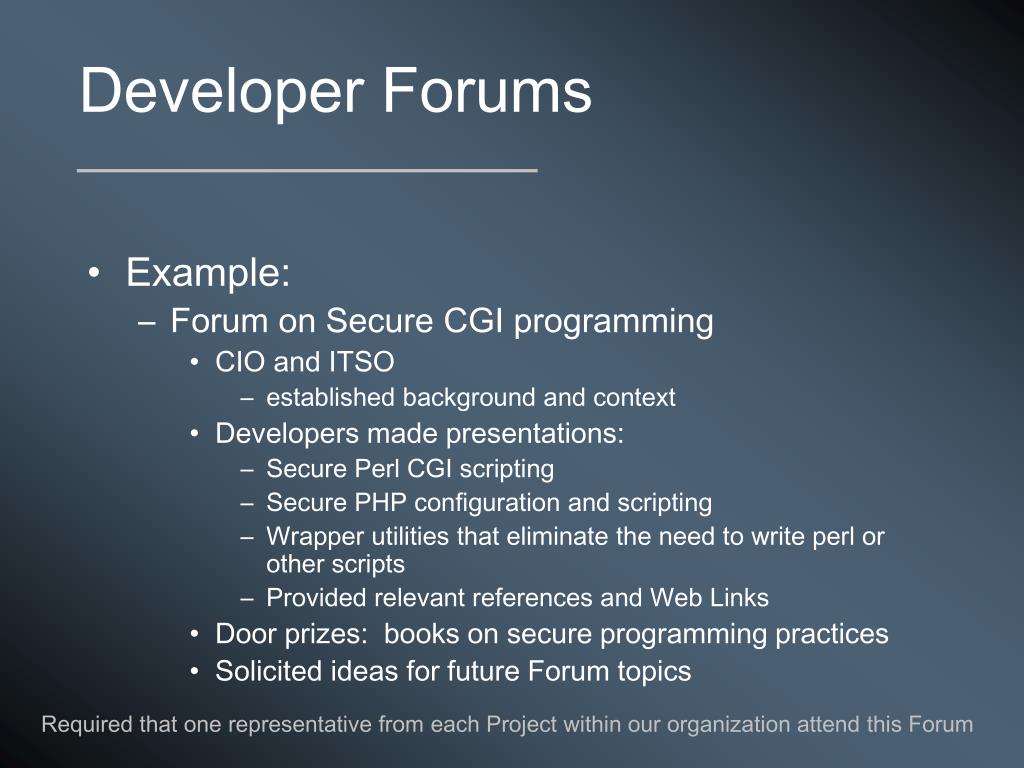 Developer Forums

• Example:
– Forum on Secure CGI programming
• CIO and ITSO
– established background and context
• Developers made presentations:
– Secure Perl CGI scripting
– Secure PHP configuration and scripting
– Wrapper utilities that eliminate the need to write perl or other scripts
– Provided relevant references and Web Links
• Door prizes: books on secure programming practices
• Solicited ideas for future Forum topics

Required that one representative from each Project within our organization attend this Forum